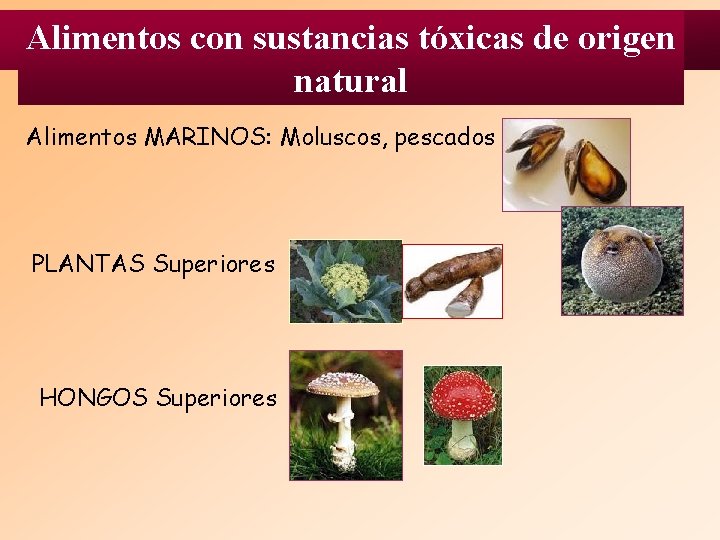 Alimentos con sustancias tóxicas de origen natural

Alimentos MARINOS: Moluscos, pescados

PLANTAS Superiores

HONGOS Superiores